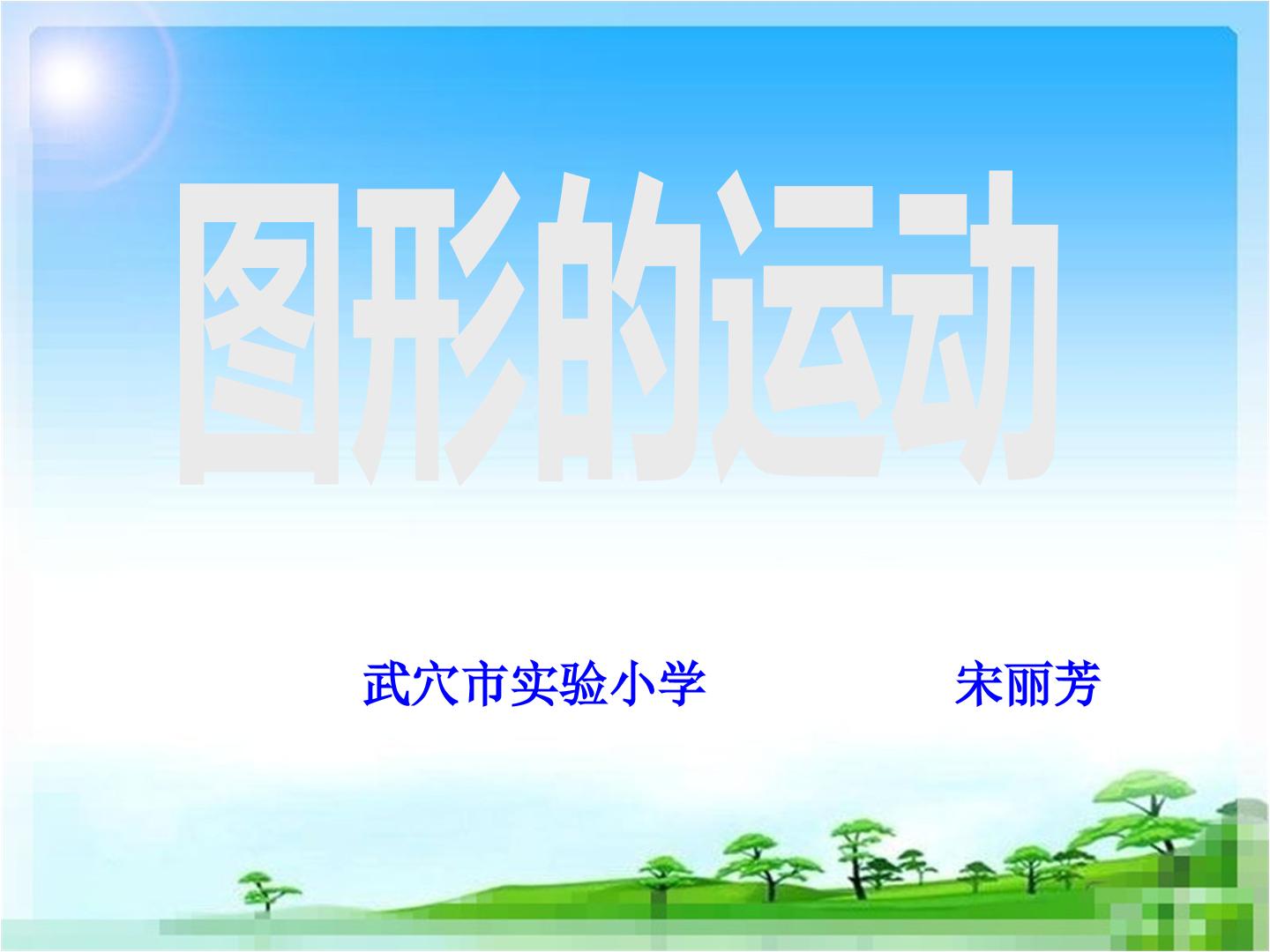 图形的运动

武穴市实验小学 宋丽芳